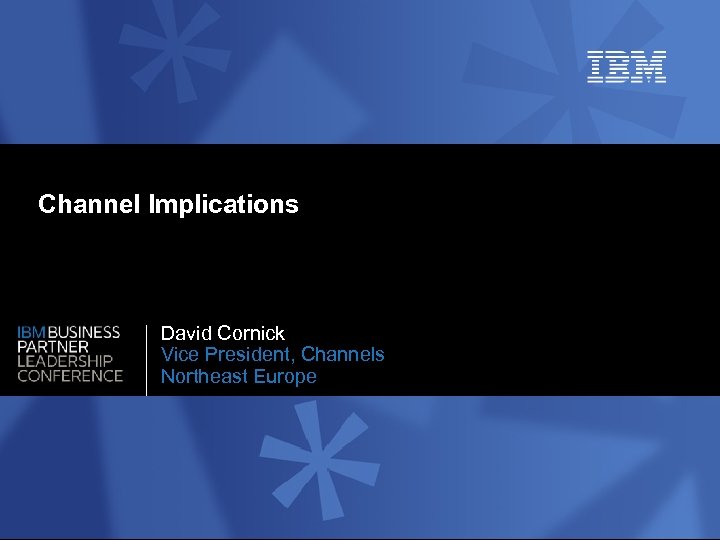 IBM

Channel Implications

IBM BUSINESS PARTNER LEADERSHIP CONFERENCE

David Cornick
Vice President, Channels
Northeast Europe